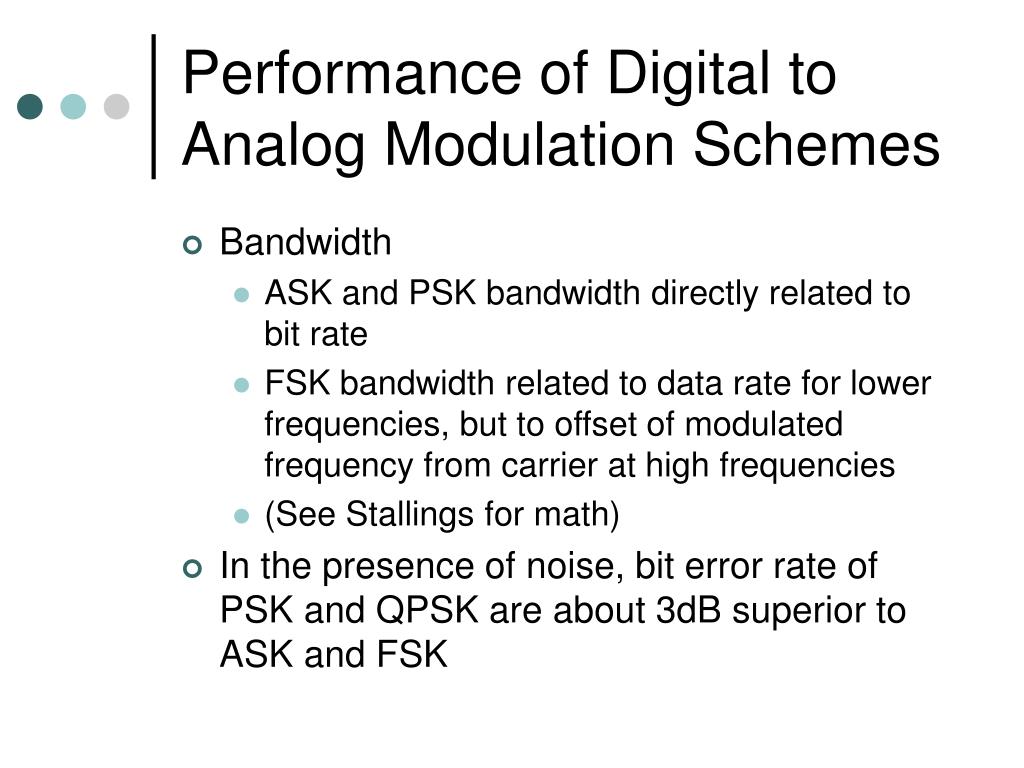 Performance of Digital to Analog Modulation Schemes

Bandwidth
ASK and PSK bandwidth directly related to bit rate
FSK bandwidth related to data rate for lower frequencies, but to offset of modulated frequency from carrier at high frequencies
(See Stallings for math)

In the presence of noise, bit error rate of PSK and QPSK are about 3dB superior to ASK and FSK